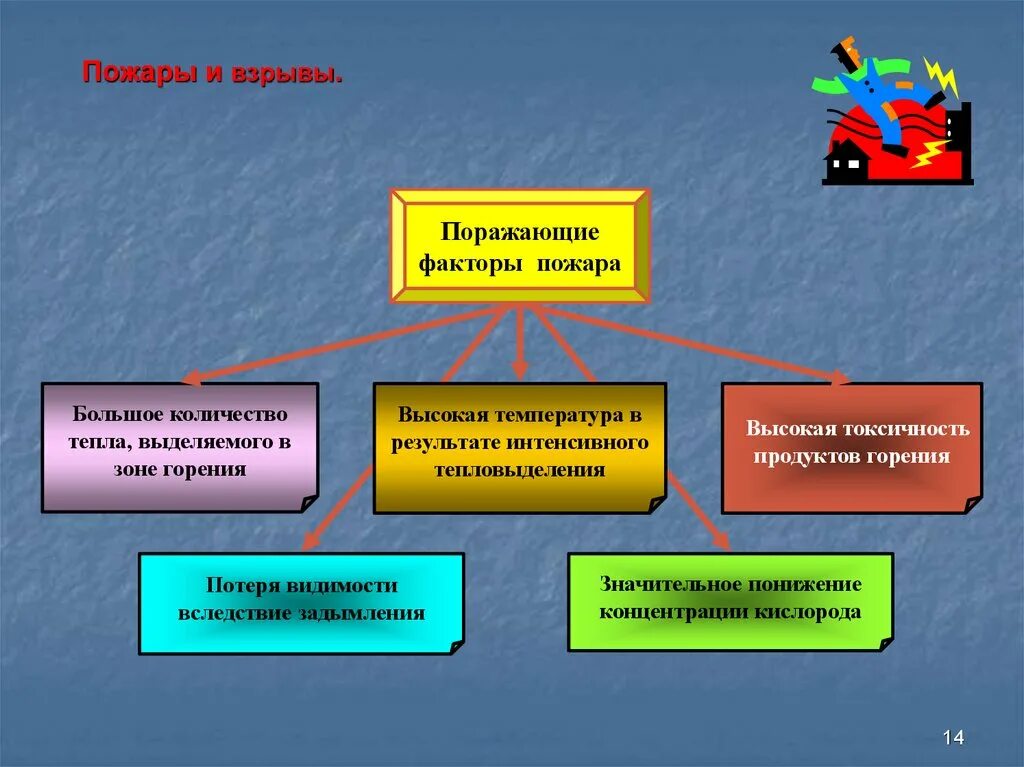 Пожары и взрывы.

Поражающие факторы пожара

Большое количество тепла, выделяемого в зоне горения

Высокая температура в результате интенсивного тепловыделения

Высокая токсичность продуктов горения

Потеря видимости вследствие задымления

Значительное понижение концентрации кислорода

14